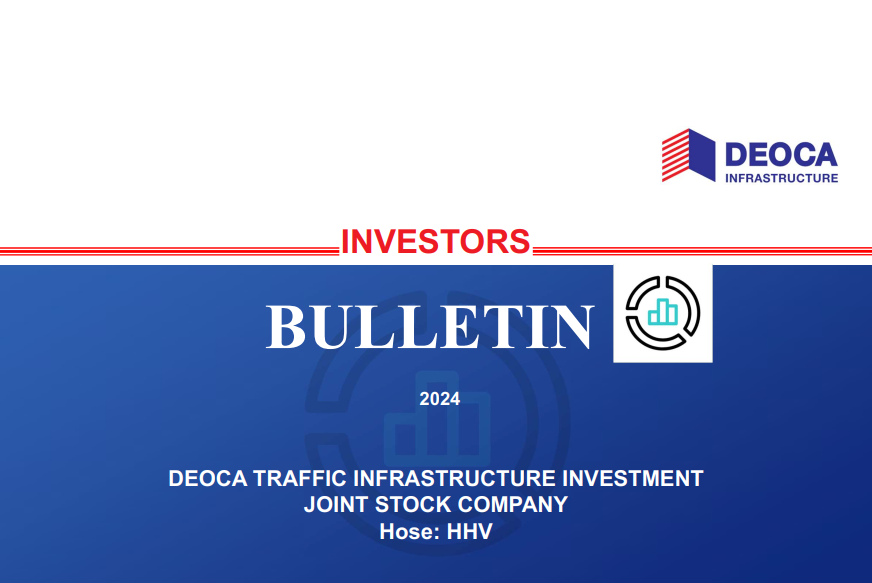 DEOCA
INFRASTRUCTURE

INVESTORS

BULLETIN

2024

DEOCA TRAFFIC INFRASTRUCTURE INVESTMENT JOINT STOCK COMPANY
Hose: HHV